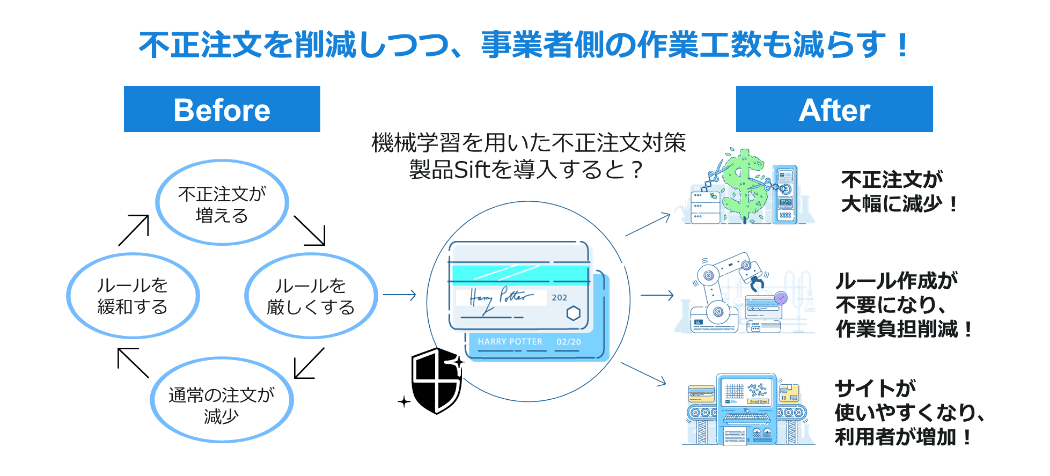 不正注文を削減しつつ、事業者側の作業工数も減らす！

Before

不正注文が増える

ルールを厳しくする

通常の注文が減少

ルールを緩和する

機械学習を用いた不正注文対策製品Siftを導入すると？

Harry Potter 202

HARRY POTTER 02/20

After

不正注文が大幅に減少！

ルール作成が不要になり、作業負担削減！

サイトが使いやすくなり、利用者が増加！